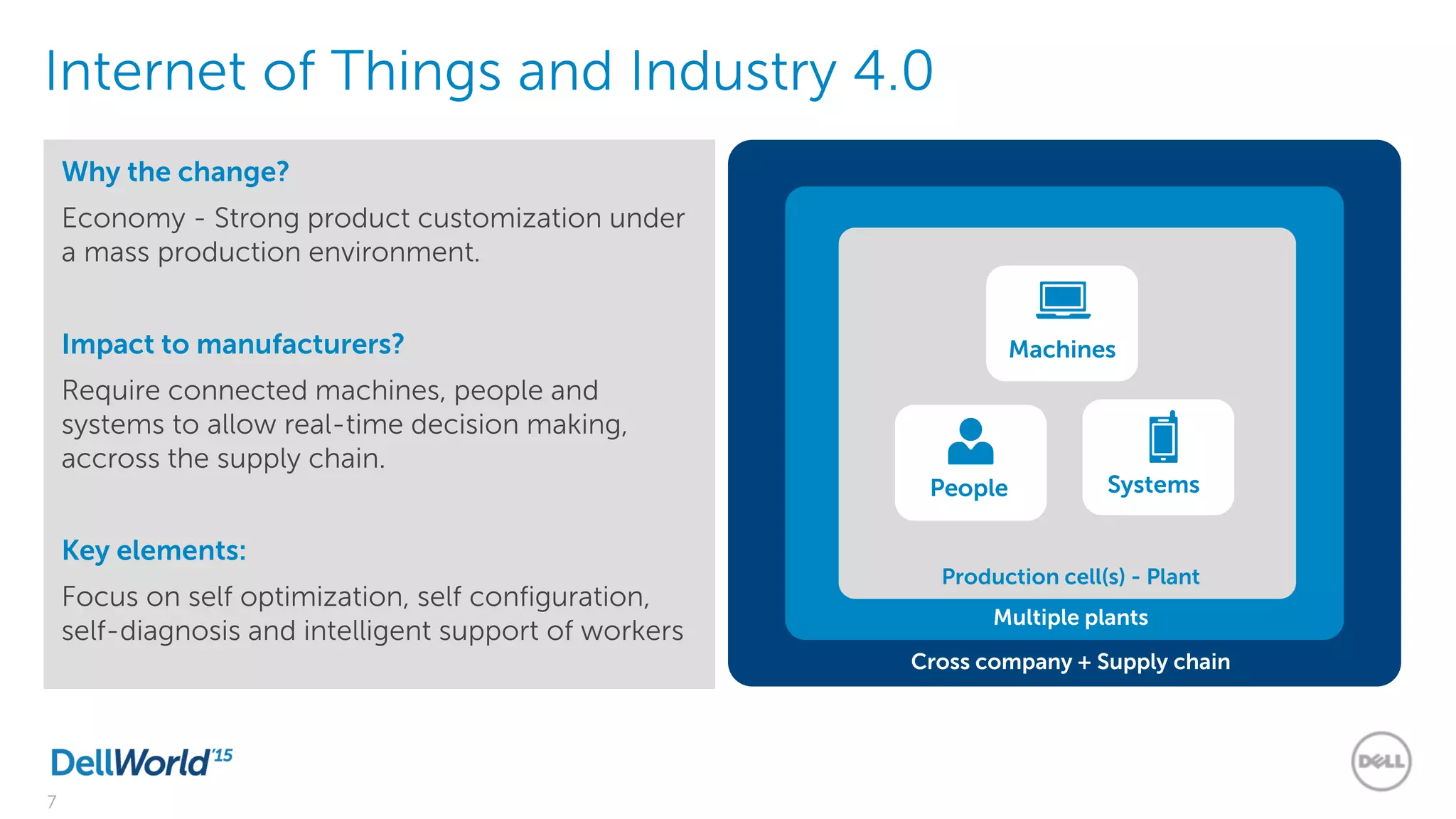 Internet of Things and Industry 4.0

Why the change?

Economy - Strong product customization under a mass production environment.

Impact to manufacturers?

Require connected machines, people and systems to allow real-time decision making, accross the supply chain.

Key elements:

Focus on self optimization, self configuration, self-diagnosis and intelligent support of workers

Machines

People

Systems

Production cell(s) - Plant

Multiple plants

Cross company + Supply chain

DellWorld'15

7

DELL